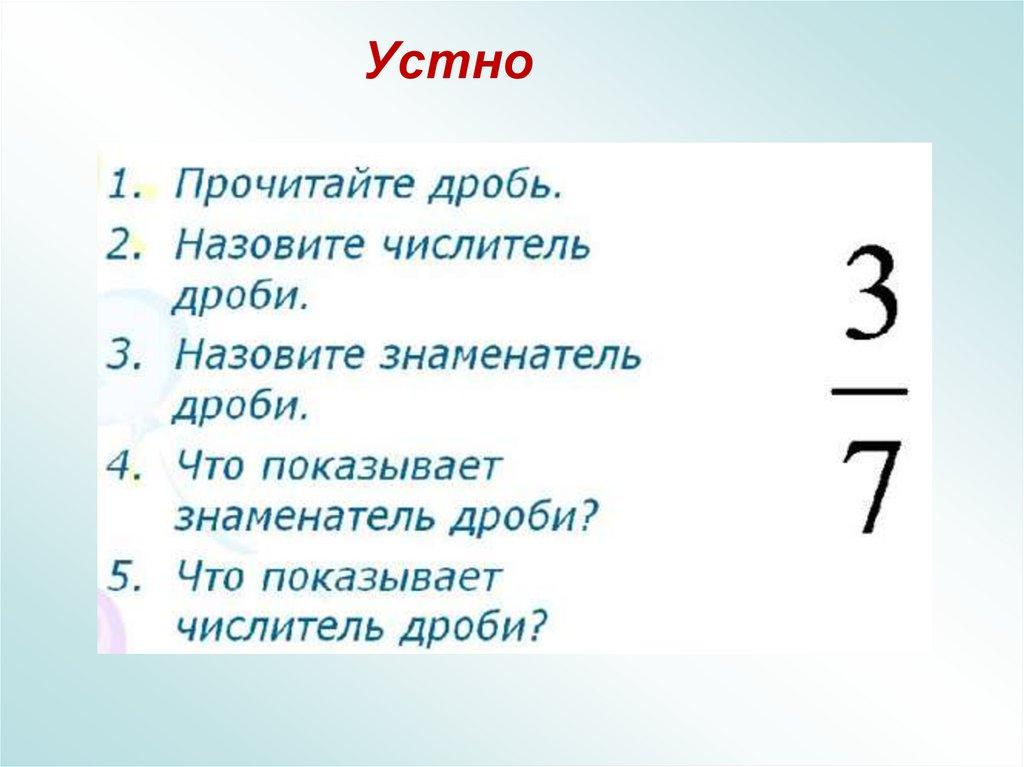 Устно

1. Прочитайте дробь.
2. Назовите числитель дроби.
3. Назовите знаменатель дроби.
4. Что показывает знаменатель дроби?
5. Что показывает числитель дроби?

$\frac{3}{7}$